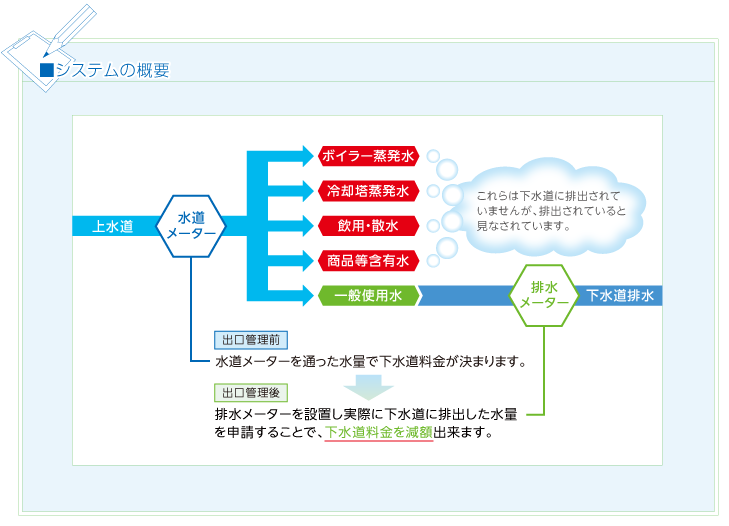 ■システムの概要

上水道

水道メーター

ボイラー蒸発水

冷却塔蒸発水

飲用・散水

商品等含有水

一般使用水

これらは下水道に排出されていませんが、排出されていると見なされています。

排水メーター

下水道排水

出口管理前

水道メーターを通った水量で下水道料金が決まります。

出口管理後

排水メーターを設置し実際に下水道に排出した水量を申請することで、下水道料金を減額出来ます。